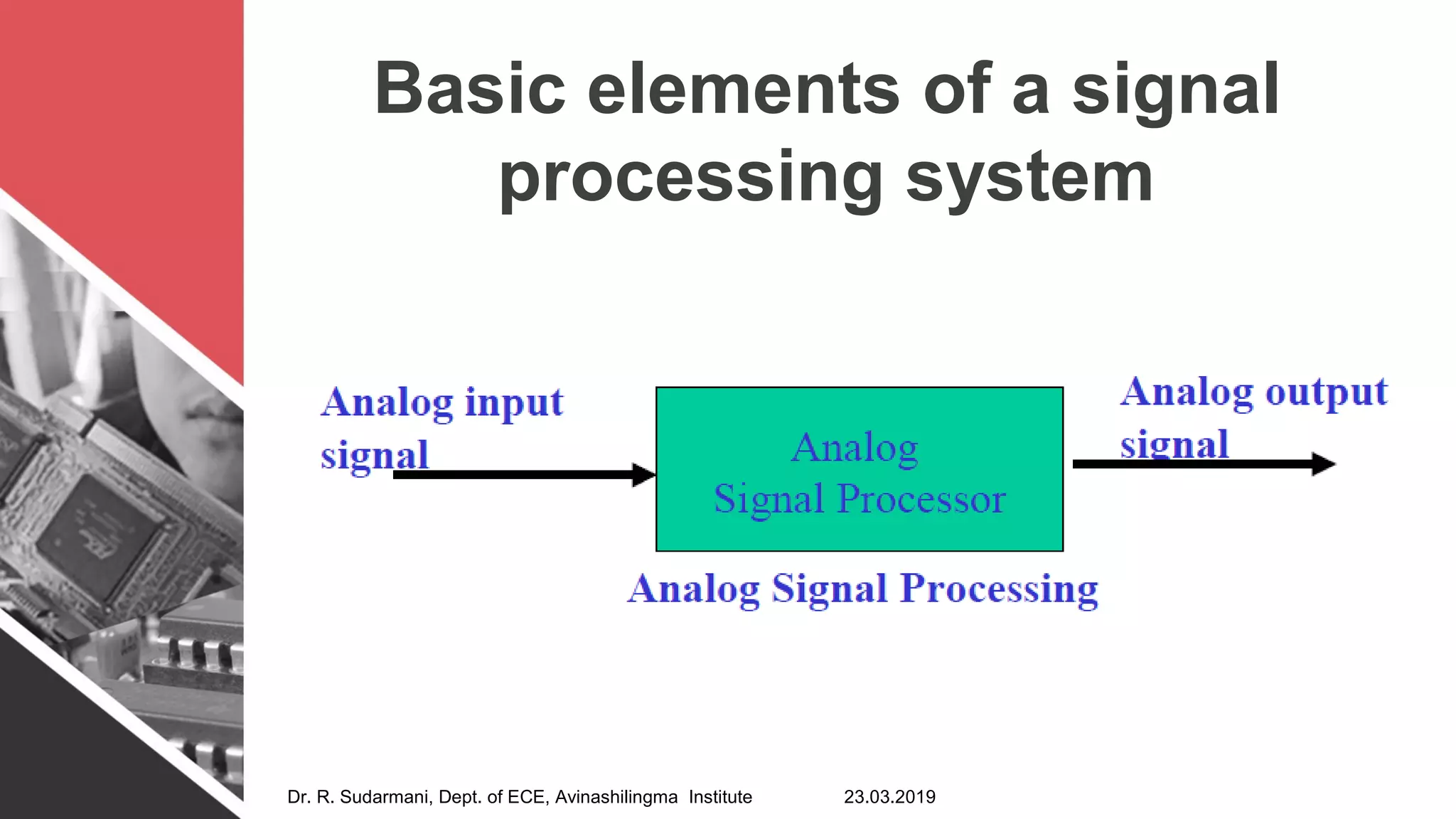 Basic elements of a signal processing system

Analog input signal

Analog Signal Processor

Analog output signal

Analog Signal Processing

Dr. R. Sudarmani, Dept. of ECE, Avinashilingma Institute 23.03.2019